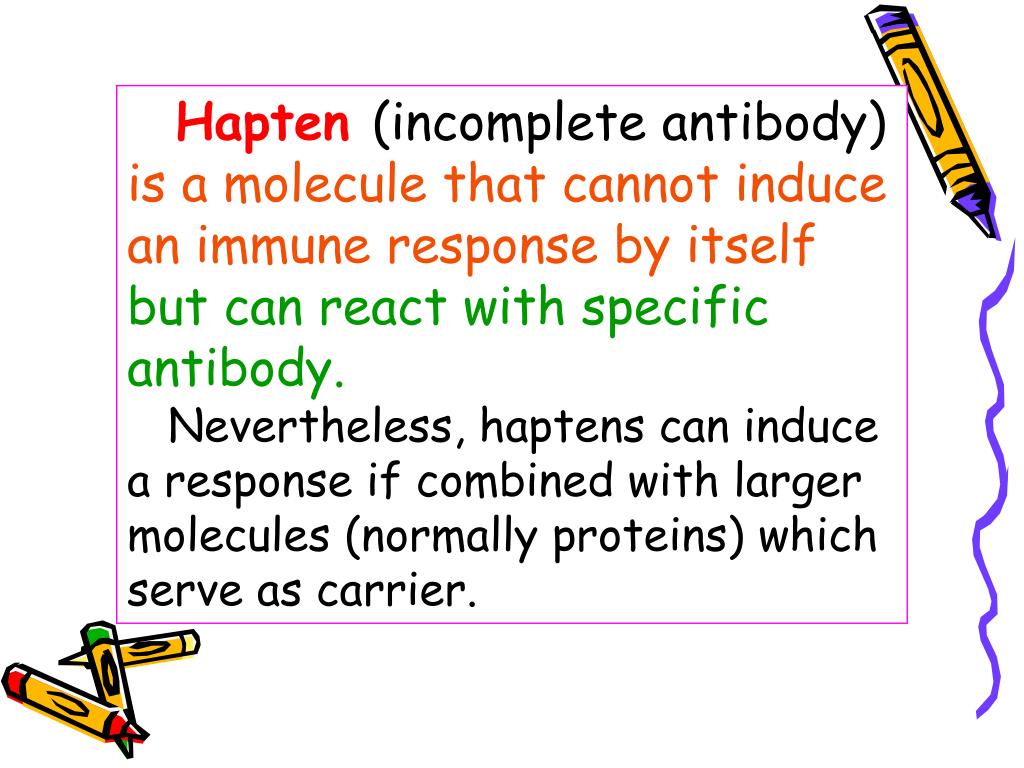 Hapten (incomplete antibody) is a molecule that cannot induce an immune response by itself but can react with specific antibody.

Nevertheless, haptens can induce a response if combined with larger molecules (normally proteins) which serve as carrier.